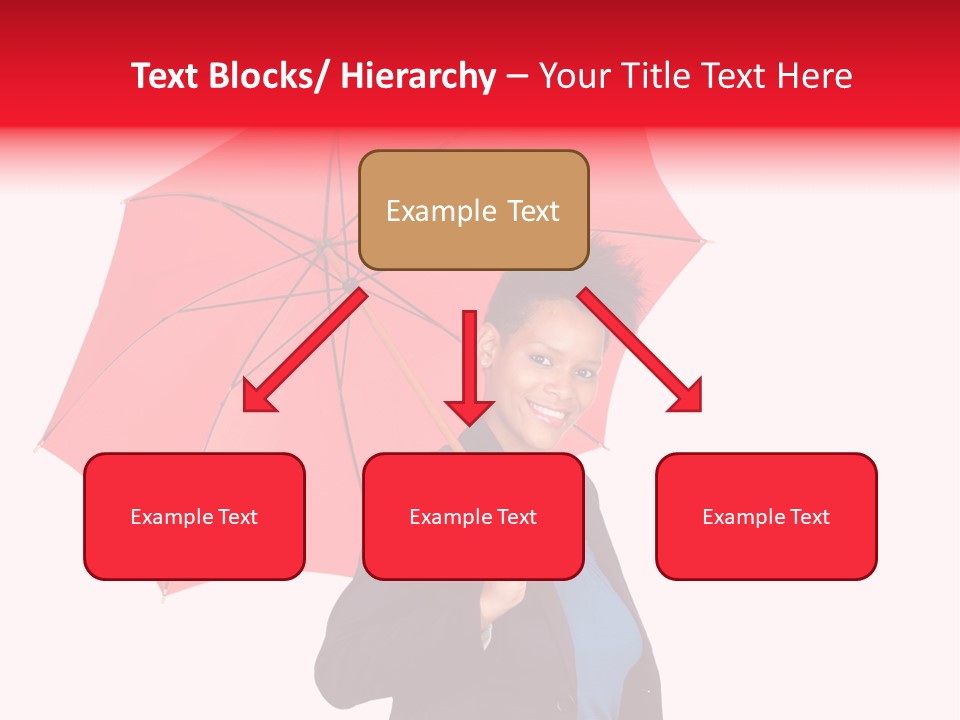 Text Blocks/ Hierarchy – Your Title Text Here

Example Text

Example Text

Example Text

Example Text